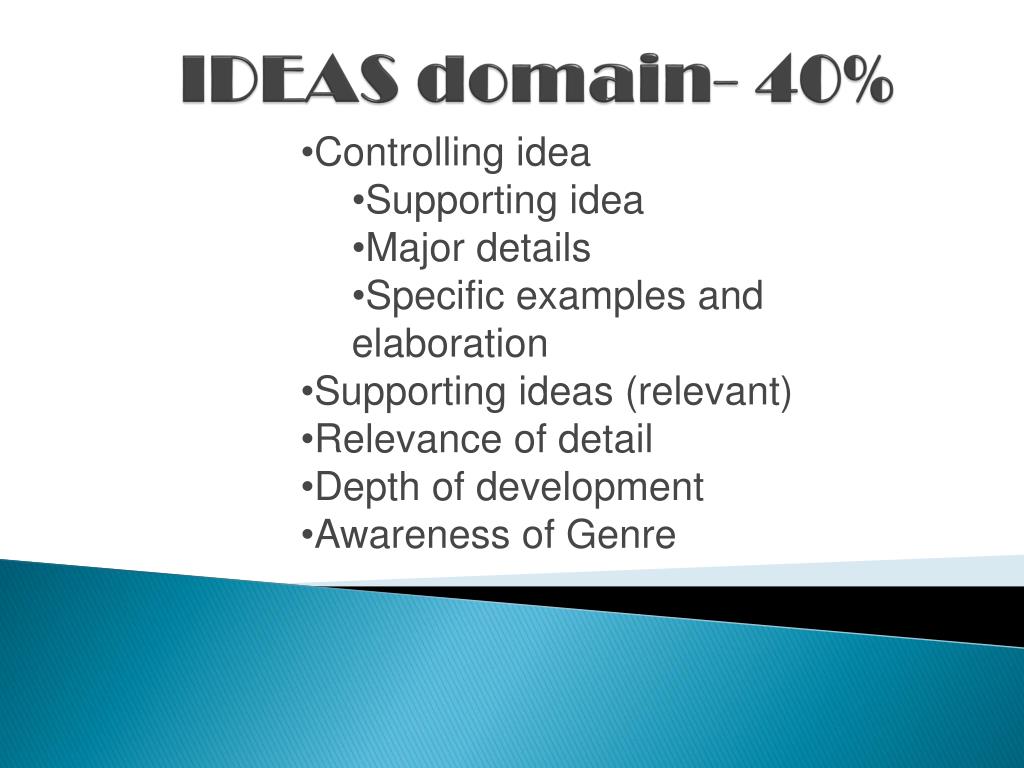 IDEAS domain- 40%

•Controlling idea
•Supporting idea
•Major details
•Specific examples and elaboration
•Supporting ideas (relevant)
•Relevance of detail
•Depth of development
•Awareness of Genre